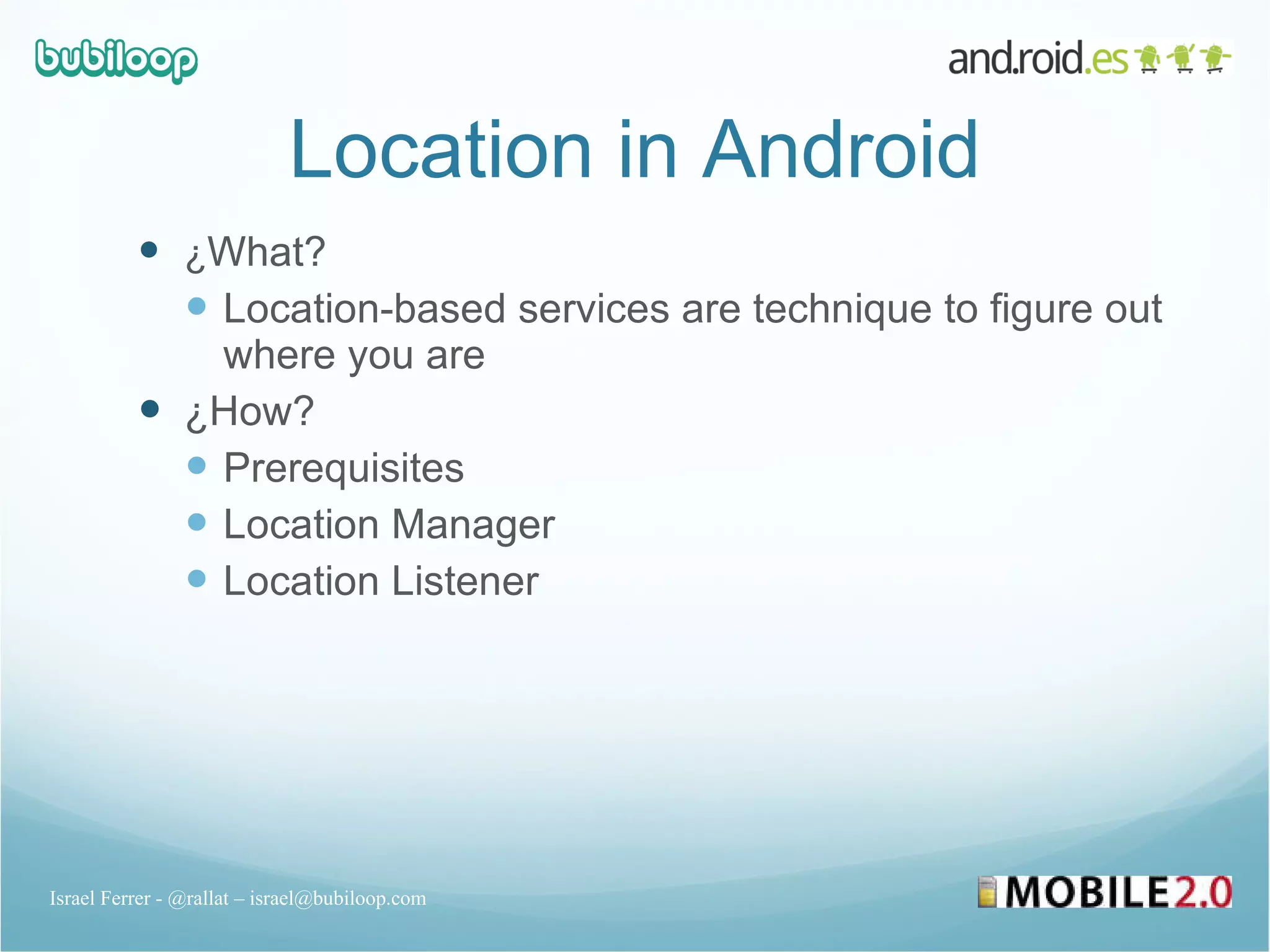 bubiloop

and.roid.es

Location in Android

- ¿What?
  - Location-based services are technique to figure out where you are
- ¿How?
  - Prerequisites
  - Location Manager
  - Location Listener

Israel Ferrer - @rallat – israel@bubiloop.com

MOBILE2.0